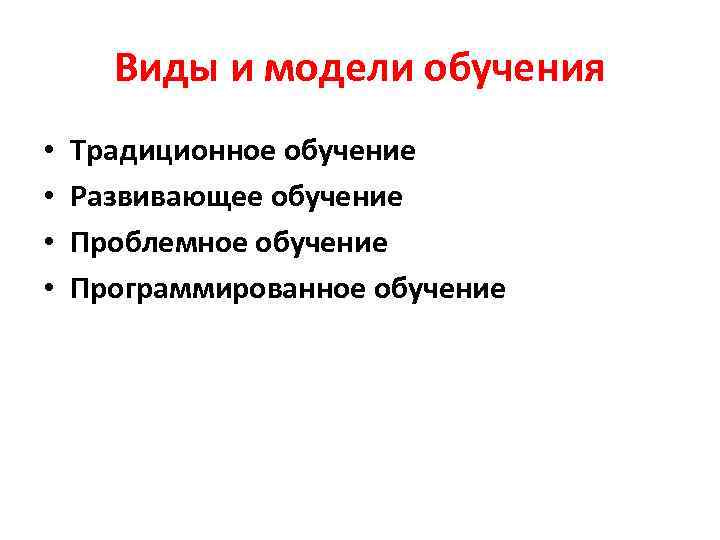 Виды и модели обучения

• Традиционное обучение
• Развивающее обучение
• Проблемное обучение
• Программированное обучение